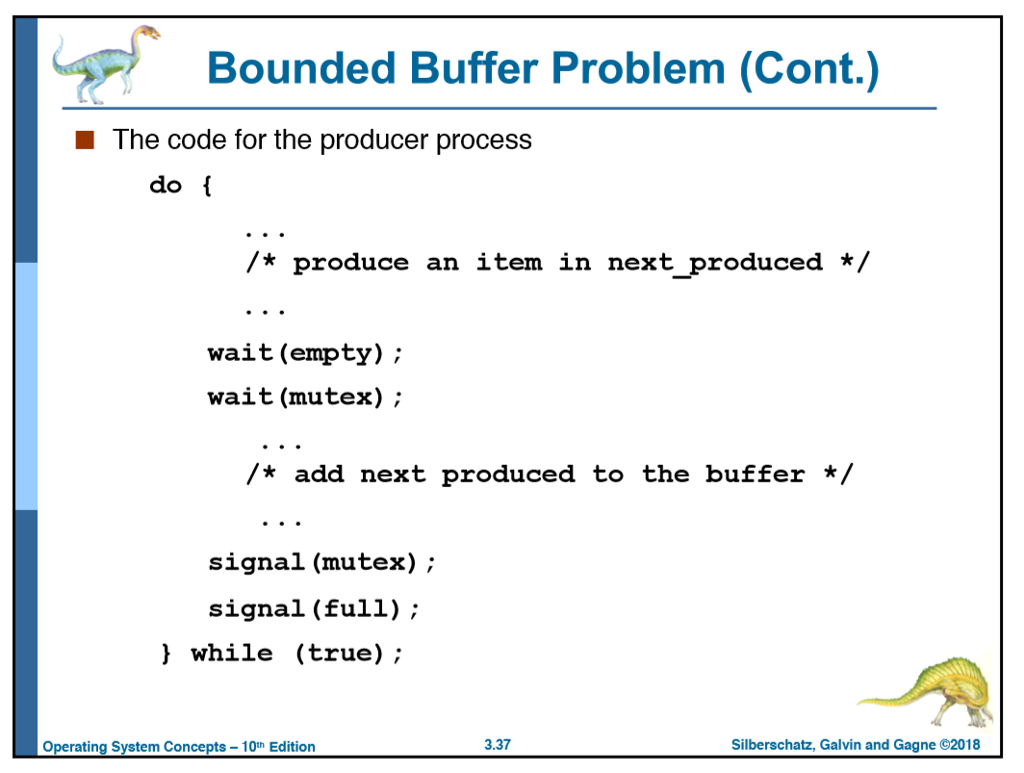 Bounded Buffer Problem (Cont.)

The code for the producer process

do {
...
/* produce an item in next_produced */
...
wait(empty);
wait(mutex);
...
/* add next produced to the buffer */
...
signal(mutex);
signal(full);
} while (true);

Operating System Concepts – 10th Edition

3.37

Silberschatz, Galvin and Gagne ©2018